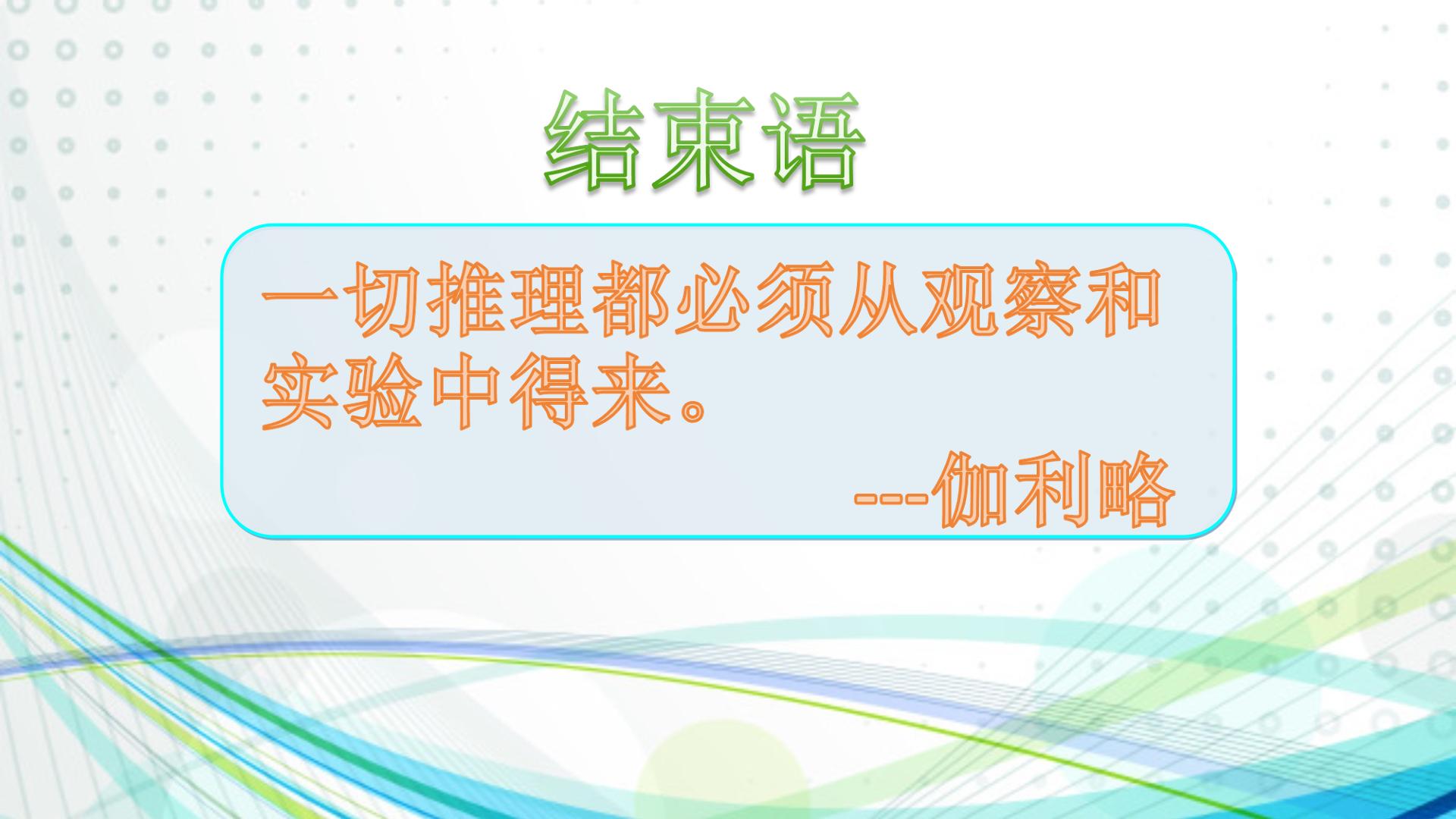 结束语

一切推理都必须从观察和实验中得来。

---伽利略